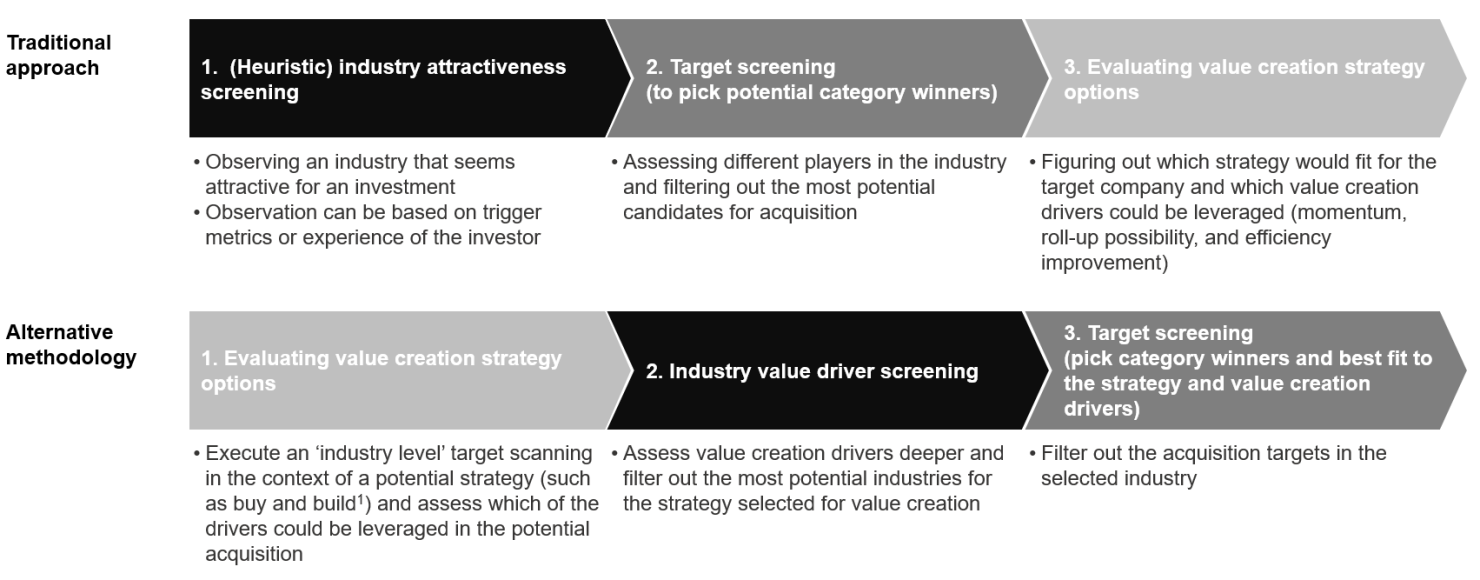 Traditional approach

1. (Heuristic) industry attractiveness screening

2. Target screening (to pick potential category winners)

3. Evaluating value creation strategy options

• Observing an industry that seems attractive for an investment
• Observation can be based on trigger metrics or experience of the investor

• Assessing different players in the industry and filtering out the most potential candidates for acquisition

• Figuring out which strategy would fit for the target company and which value creation drivers could be leveraged (momentum, roll-up possibility, and efficiency improvement)

Alternative methodology

1. Evaluating value creation strategy options

2. Industry value driver screening

3. Target screening (pick category winners and best fit to the strategy and value creation drivers)

• Execute an 'industry level' target scanning in the context of a potential strategy (such as buy and build$^1$) and assess which of the drivers could be leveraged in the potential acquisition

• Assess value creation drivers deeper and filter out the most potential industries for the strategy selected for value creation

• Filter out the acquisition targets in the selected industry